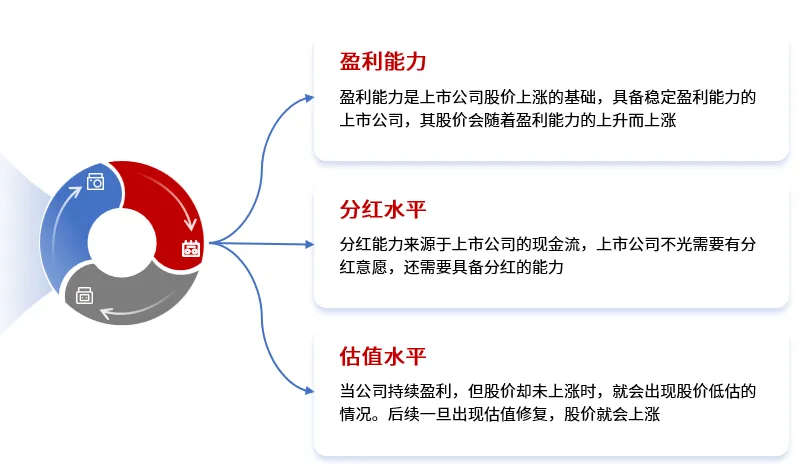 盈利能力

盈利能力是上市公司股价上涨的基础，具备稳定盈利能力的上市公司，其股价会随着盈利能力的上升而上涨

分红水平

分红能力来源于上市公司的现金流，上市公司不光需要有分红意愿，还需要具备分红的能力

估值水平

当公司持续盈利，但股价却未上涨时，就会出现股价低估的情况。后续一旦出现估值修复，股价就会上涨